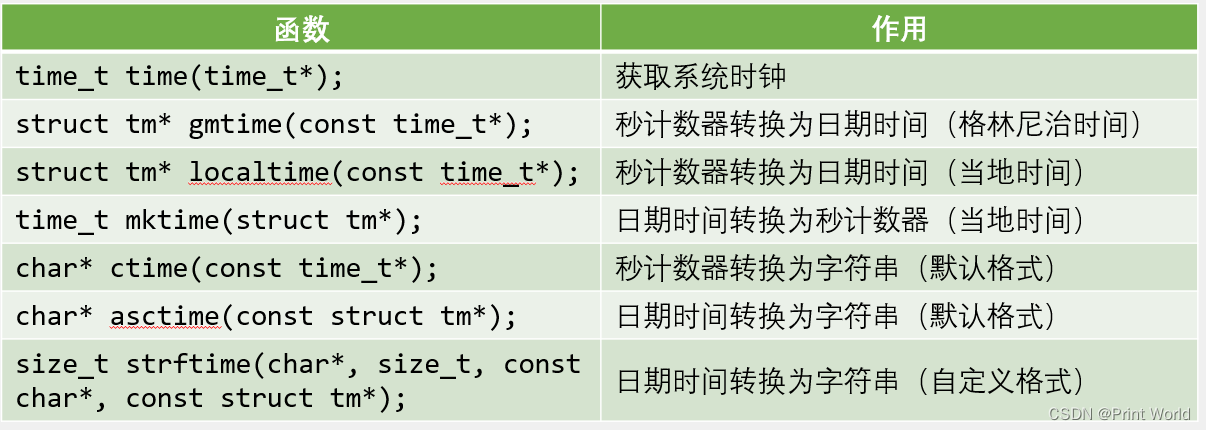 | 函数 | 作用 |
|---|---|
| time_t time(time_t*); | 获取系统时钟 |
| struct tm* gmtime(const time_t*); | 秒计数器转换为日期时间（格林尼治时间） |
| struct tm* localtime(const time_t*); | 秒计数器转换为日期时间（当地时间） |
| time_t mktime(struct tm*); | 日期时间转换为秒计数器（当地时间） |
| char* ctime(const time_t*); | 秒计数器转换为字符串（默认格式） |
| char* asctime(const struct tm*); | 日期时间转换为字符串（默认格式） |
| size_t strftime(char*, size_t, const char*, const struct tm*); | 日期时间转换为字符串（自定义格式） |

CSDN @Print World